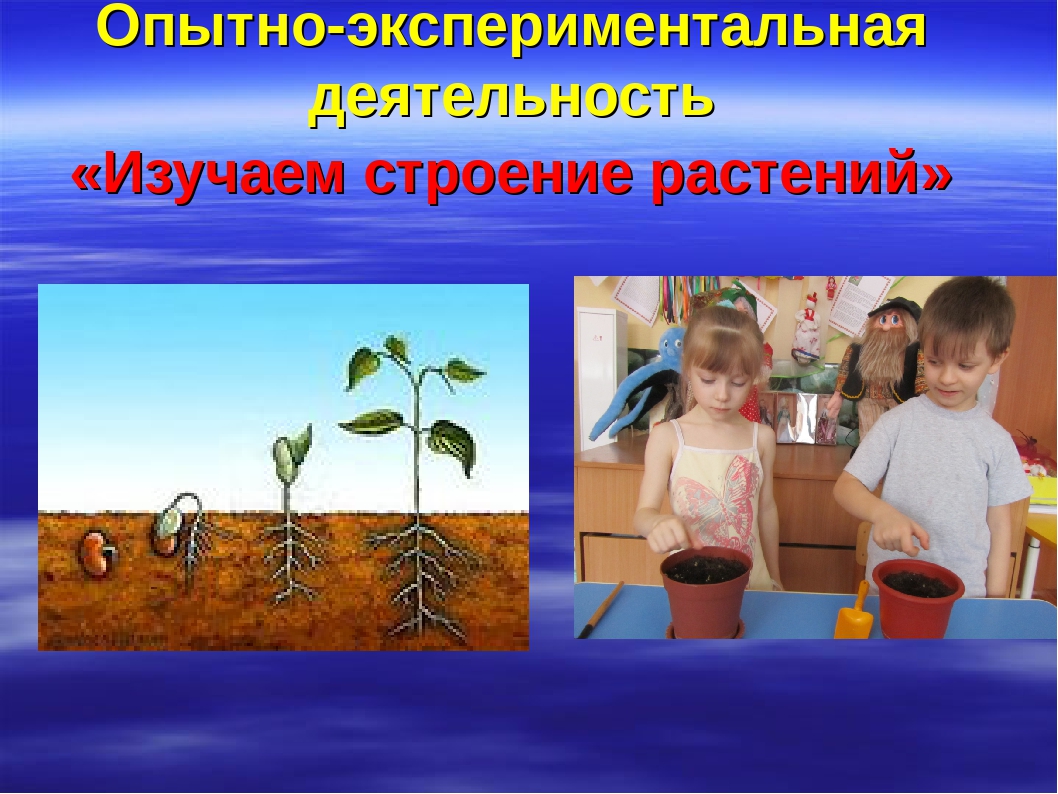 Опытно-экспериментальная деятельность

«Изучаем строение растений»